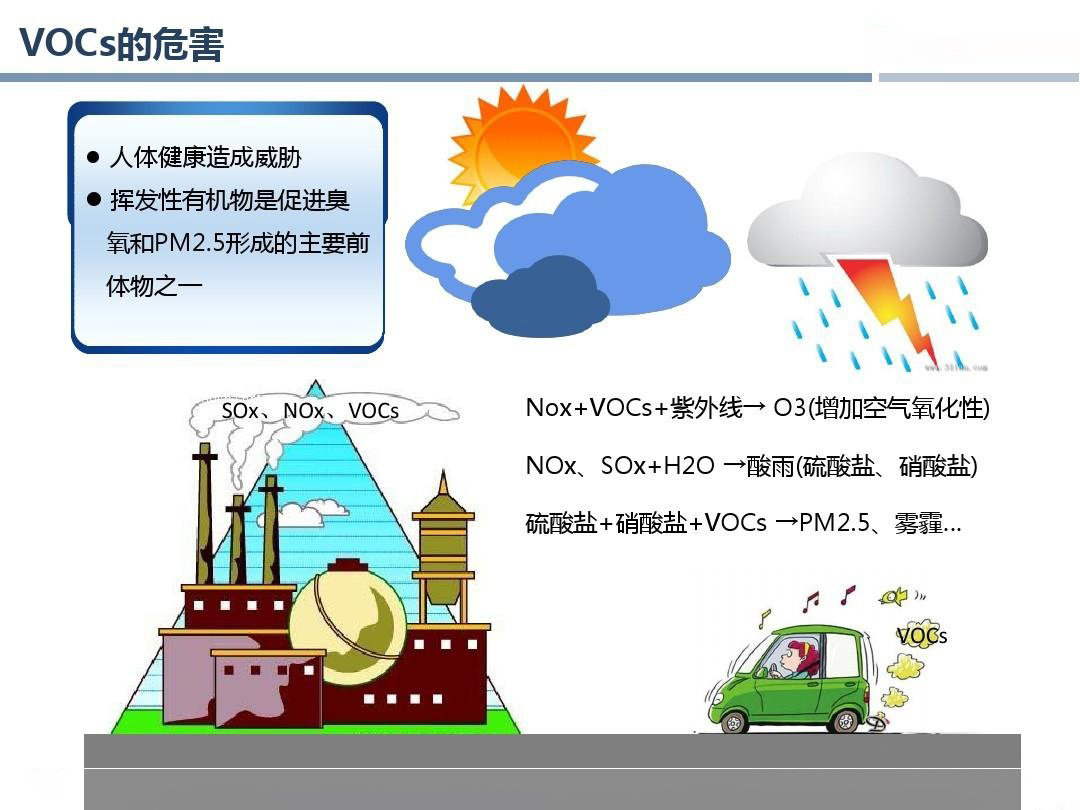 VOCs的危害

● 人体健康造成威胁
● 挥发性有机物是促进臭氧和PM2.5形成的主要前体物之一

SOx、NOx、VOCs

Nox+VOCs+紫外线→ O3(增加空气氧化性)

NOx、SOx+H2O →酸雨(硫酸盐、硝酸盐)

硫酸盐+硝酸盐+VOCs →PM2.5、雾霾...

VOCs